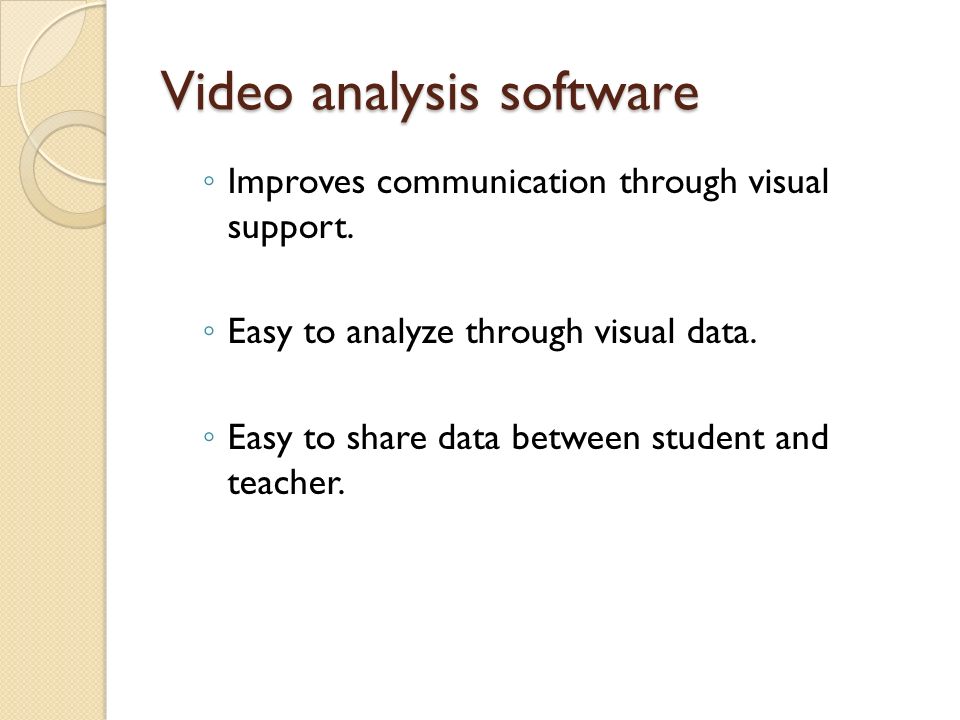 Video analysis software

◦ Improves communication through visual support.

◦ Easy to analyze through visual data.

◦ Easy to share data between student and teacher.